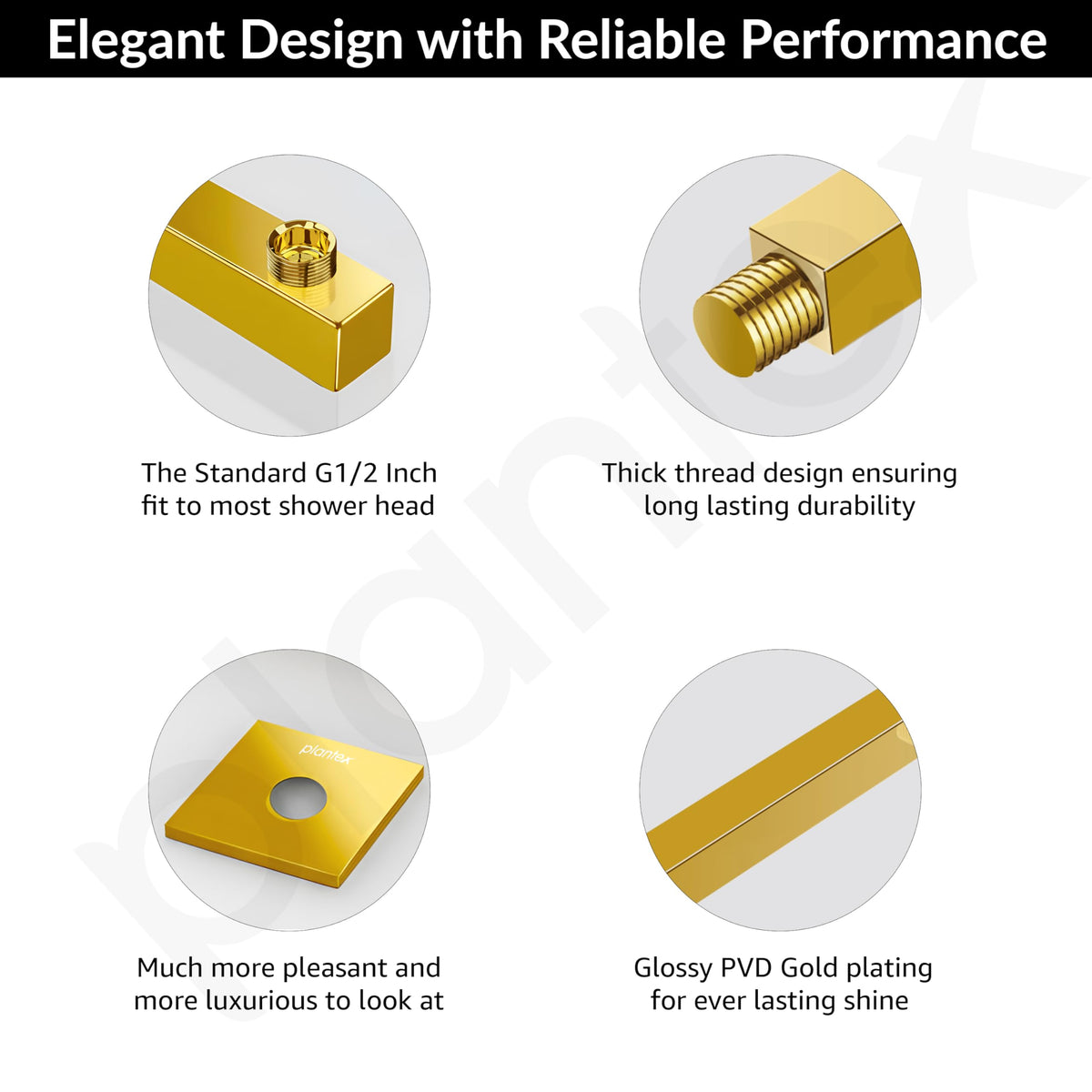 Elegant Design with Reliable Performance

The Standard G1/2 Inch fit to most shower head

Thick thread design ensuring long lasting durability

plantex

Much more pleasant and more luxurious to look at

Glossy PVD Gold plating for ever lasting shine

plantex